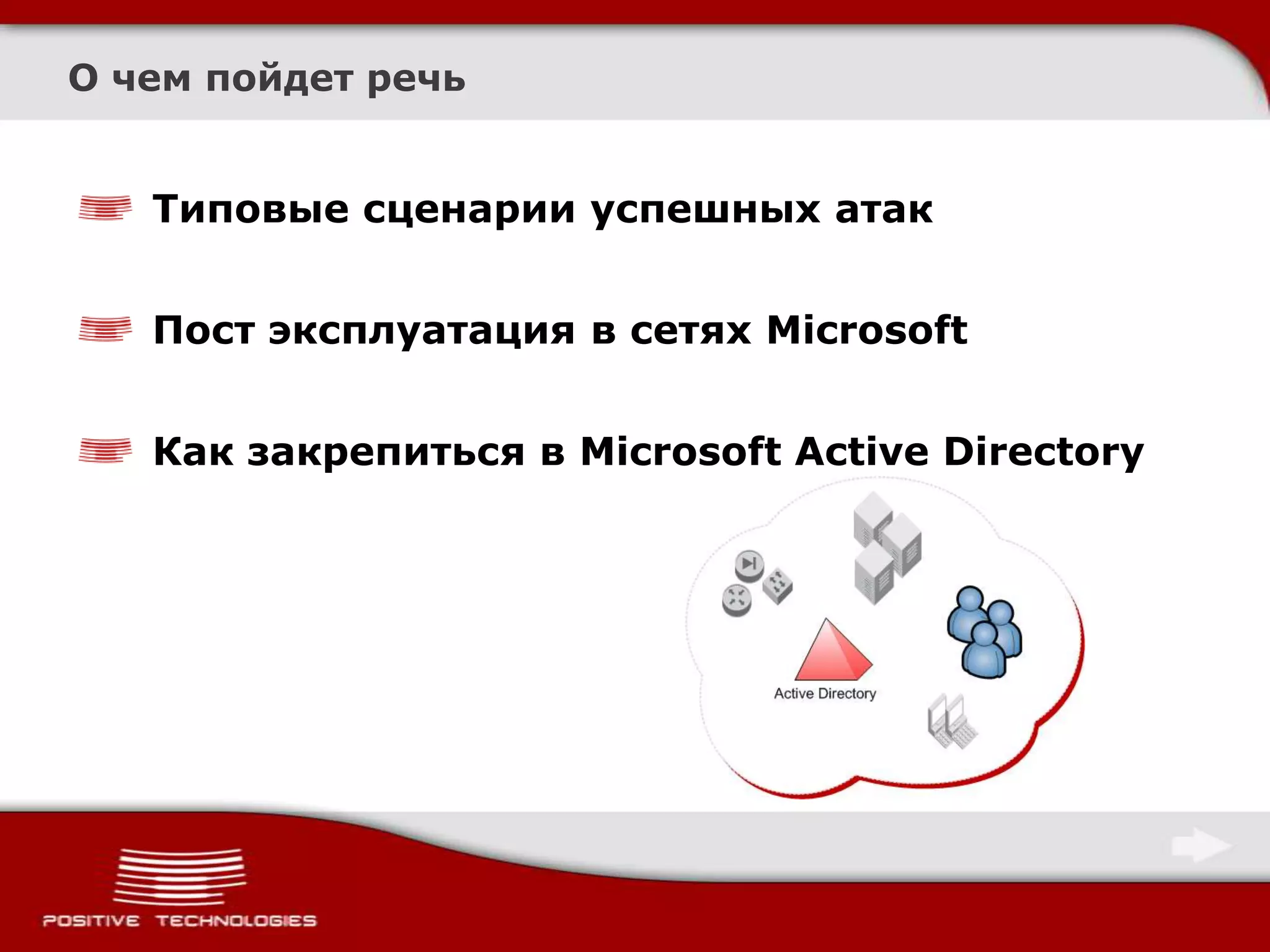 О чем пойдет речь

Типовые сценарии успешных атак

Пост эксплуатация в сетях Microsoft

Как закрепиться в Microsoft Active Directory

Active Directory

POSITIVE TECHNOLOGIES